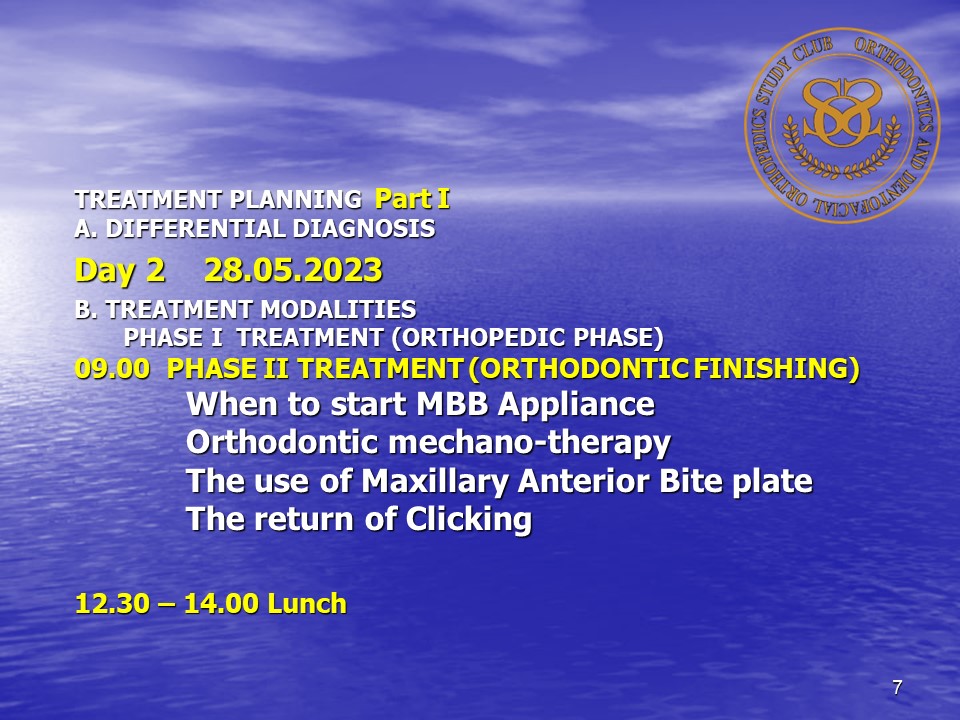 ORTHODONTICS AND DENTOFACIAL ORTHOPEDICS STUDY CLUB

TREATMENT PLANNING Part I
A. DIFFERENTIAL DIAGNOSIS

Day 2 28.05.2023

B. TREATMENT MODALITIES
PHASE I TREATMENT (ORTHOPEDIC PHASE)
09.00 PHASE II TREATMENT (ORTHODONTIC FINISHING)
When to start MBB Appliance
Orthodontic mechano-therapy
The use of Maxillary Anterior Bite plate
The return of Clicking

12.30 – 14.00 Lunch

7